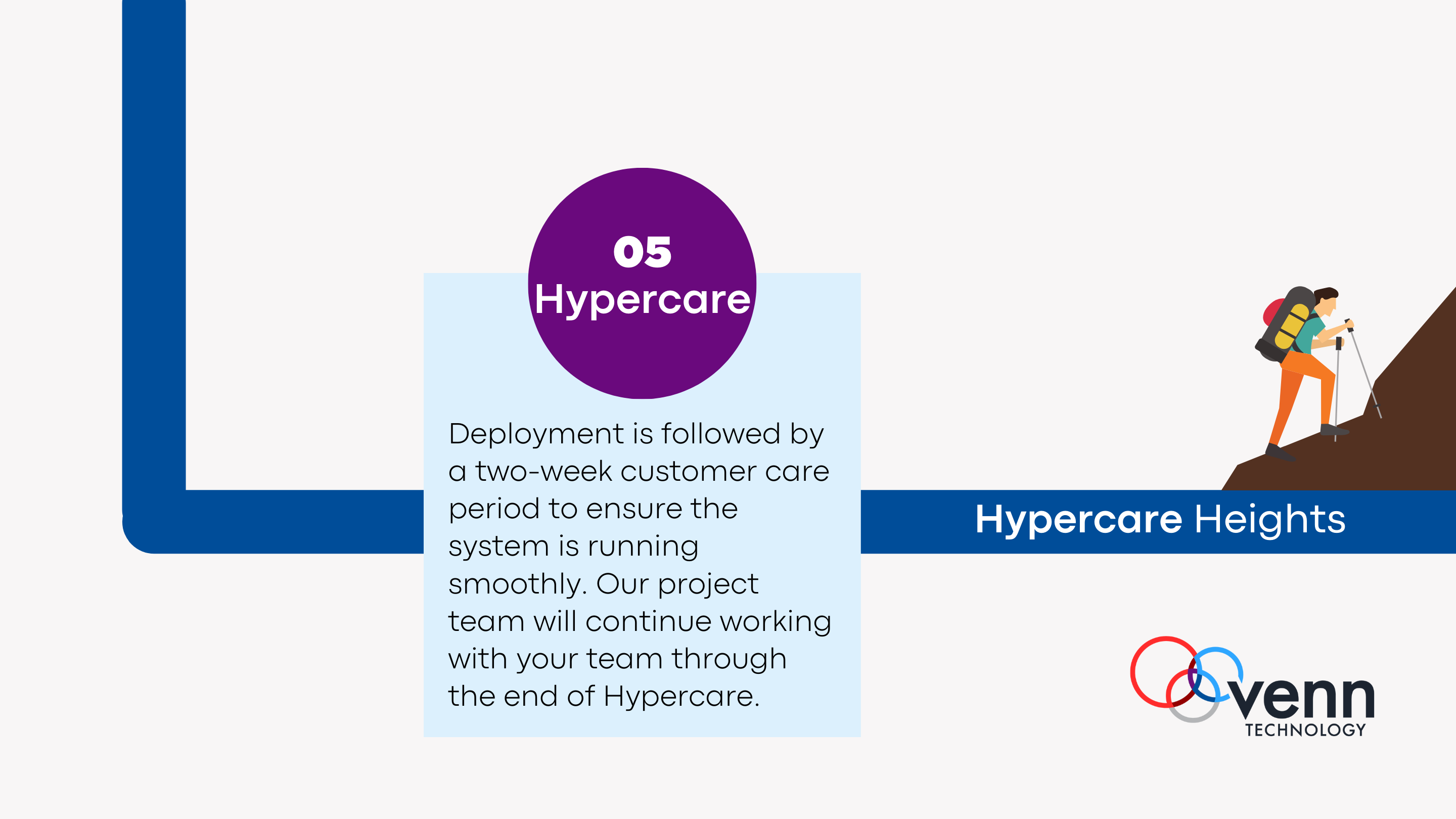 05
Hypercare

Deployment is followed by a two-week customer care period to ensure the system is running smoothly. Our project team will continue working with your team through the end of Hypercare.

Hypercare Heights

venn
TECHNOLOGY